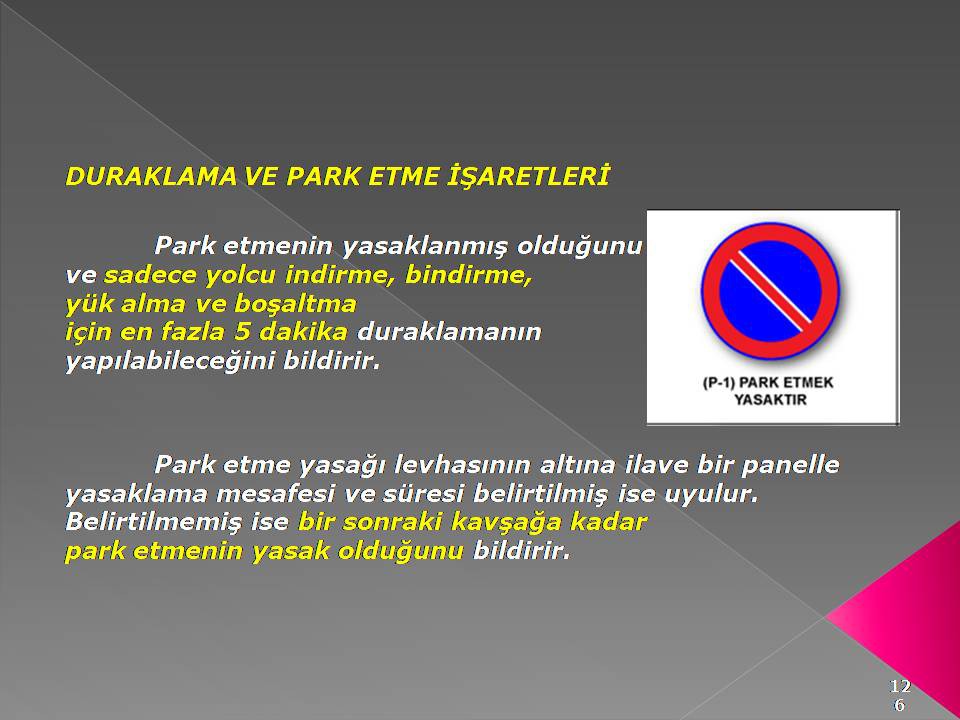 DURAKLAMA VE PARK ETME İŞARETLERİ

Park etmenin yasaklanmış olduğunu ve sadece yolcu indirme, bindirme, yük alma ve boşaltma için en fazla 5 dakika duraklamanın yapılabileceğini bildirir.

(P-1) PARK ETMEK YASAKTIR

Park etme yasağı levhasının altına ilave bir panelle yasaklama mesafesi ve süresi belirtilmiş ise uyulur. Belirtilmemiş ise bir sonraki kavşağa kadar park etmenin yasak olduğunu bildirir.

126